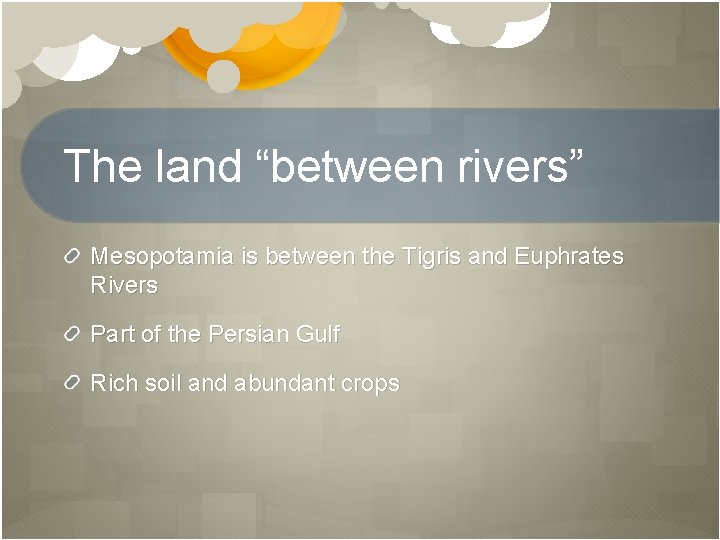 The land “between rivers”

Mesopotamia is between the Tigris and Euphrates Rivers

Part of the Persian Gulf

Rich soil and abundant crops